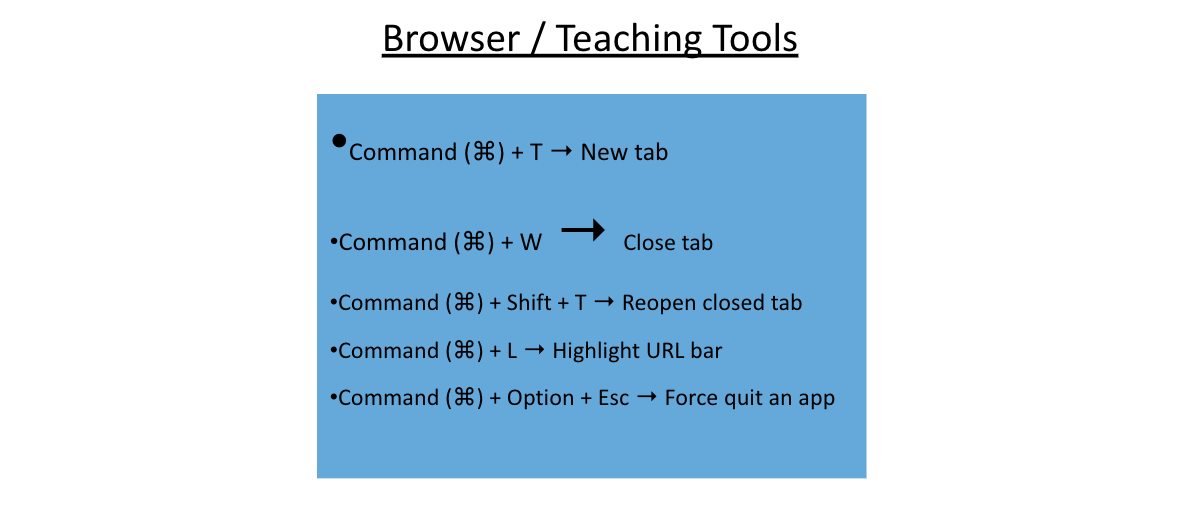 Browser / Teaching Tools

•Command (⌘) + T → New tab

•Command (⌘) + W → Close tab

•Command (⌘) + Shift + T → Reopen closed tab

•Command (⌘) + L → Highlight URL bar

•Command (⌘) + Option + Esc → Force quit an app